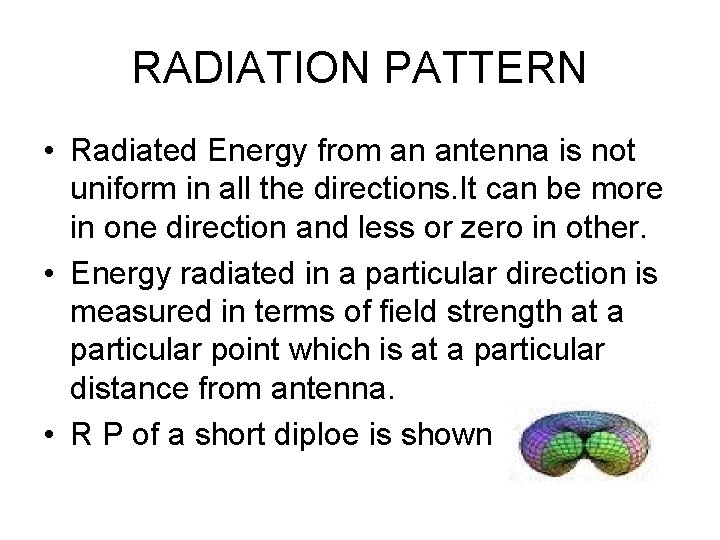 RADIATION PATTERN

• Radiated Energy from an antenna is not uniform in all the directions.It can be more in one direction and less or zero in other.

• Energy radiated in a particular direction is measured in terms of field strength at a particular point which is at a particular distance from antenna.

• R P of a short diploe is shown